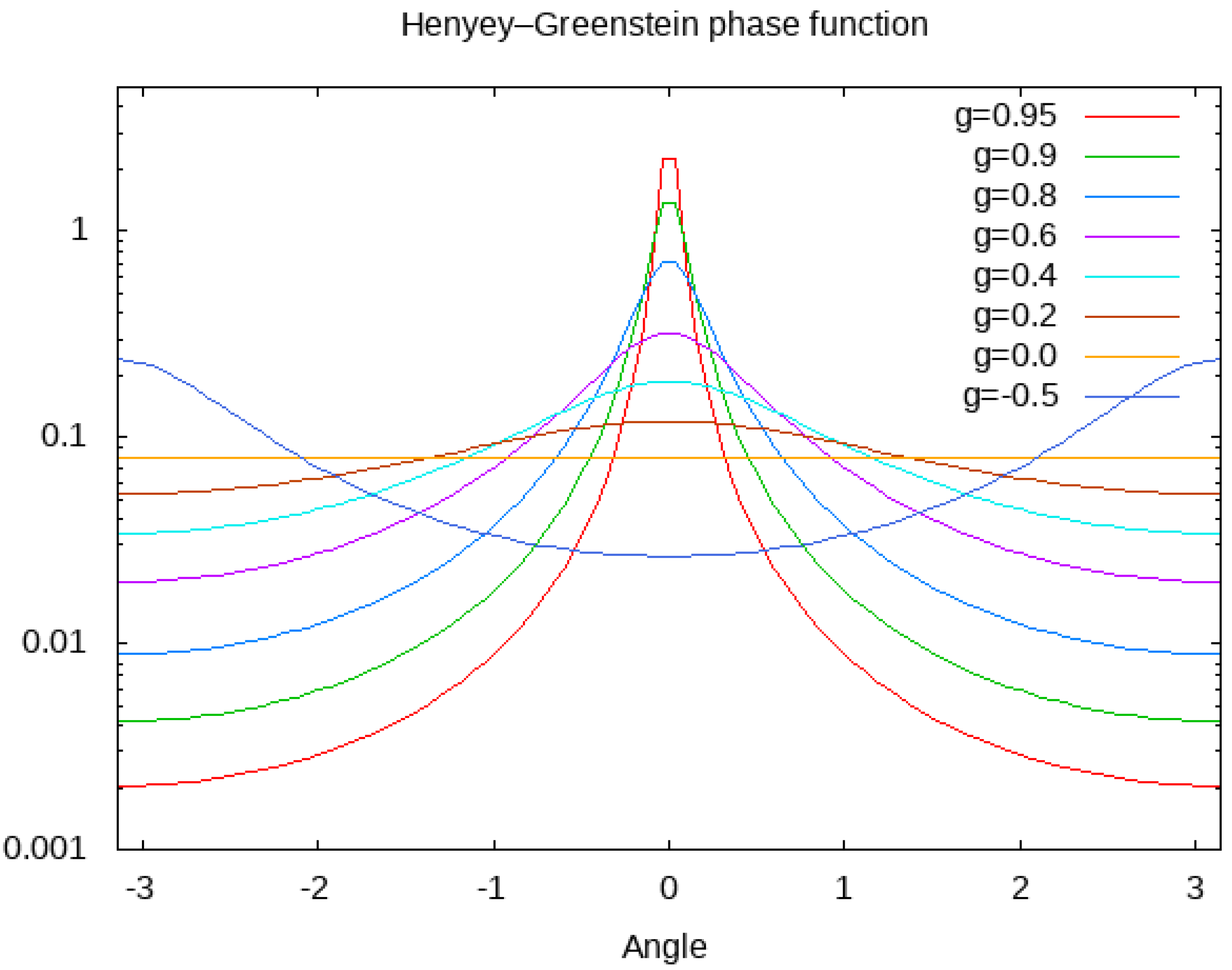 Henyey–Greenstein phase function

g=0.95
g=0.9
g=0.8
g=0.6
g=0.4
g=0.2
g=0.0
g=-0.5

1
0.1
0.01
0.001

-3
-2
-1
0
1
2
3

Angle